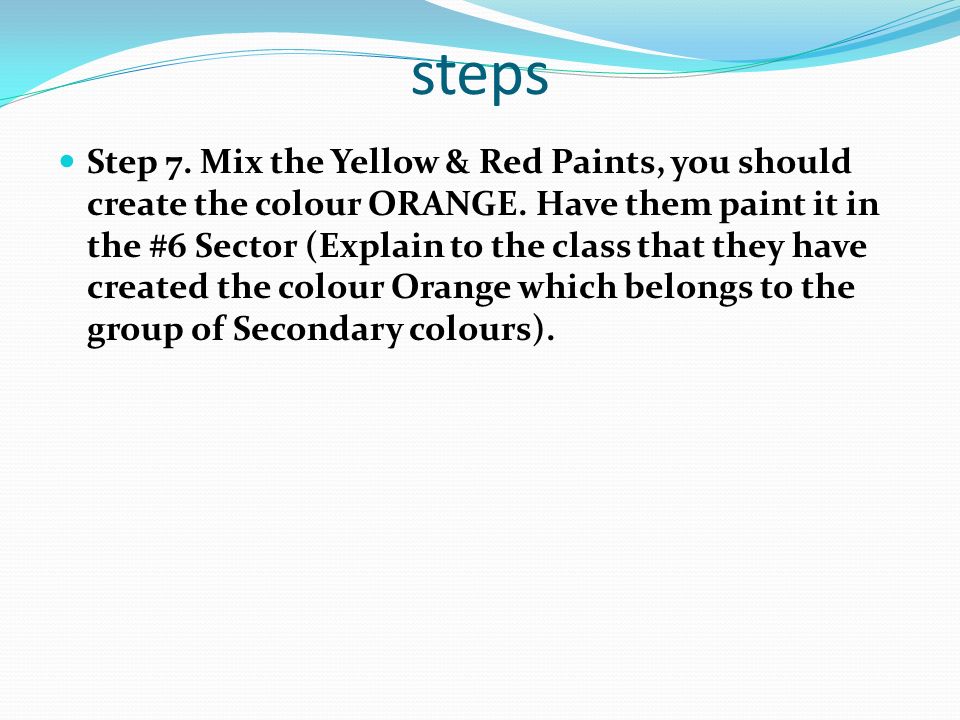 steps

Step 7. Mix the Yellow & Red Paints, you should create the colour ORANGE. Have them paint it in the #6 Sector (Explain to the class that they have created the colour Orange which belongs to the group of Secondary colours).